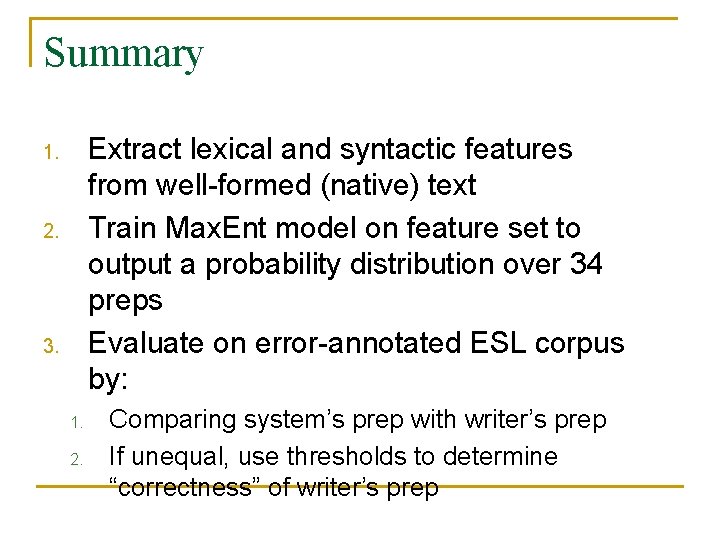 Summary

1. Extract lexical and syntactic features from well-formed (native) text
2. Train MaxEnt model on feature set to output a probability distribution over 34 preps
3. Evaluate on error-annotated ESL corpus by:
   1. Comparing system’s prep with writer’s prep
   2. If unequal, use thresholds to determine “correctness” of writer’s prep